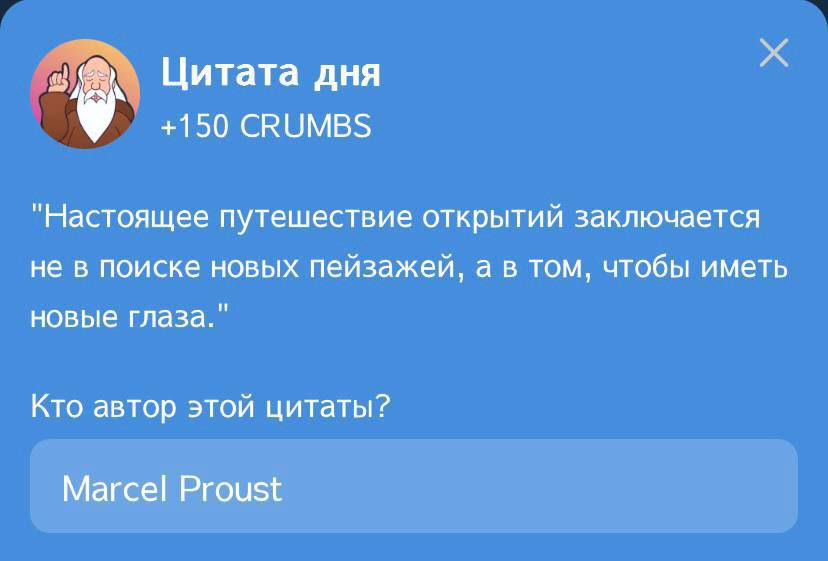 Цитата дня
+150 CRUMBS

"Настоящее путешествие открытий заключается не в поиске новых пейзажей, а в том, чтобы иметь новые глаза."

Кто автор этой цитаты?

Marcel Proust